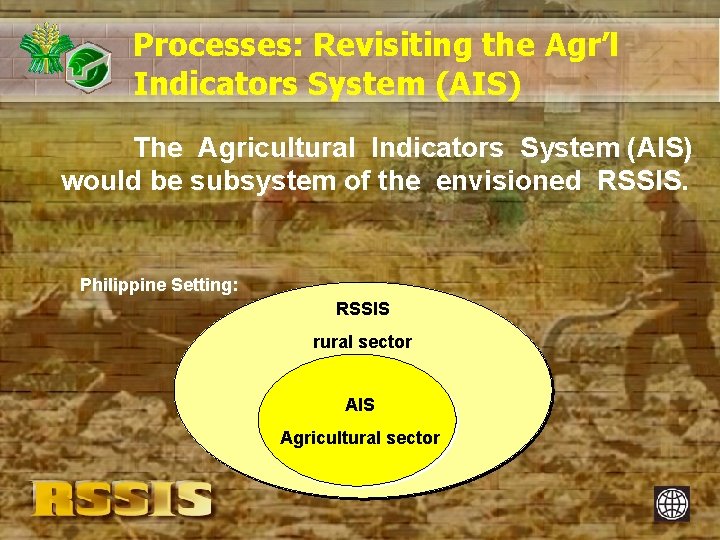 Processes: Revisiting the Agr'l Indicators System (AIS)

The Agricultural Indicators System (AIS) would be subsystem of the envisioned RSSIS.

Philippine Setting:

RSSIS

rural sector

AIS

Agricultural sector

RSSIS